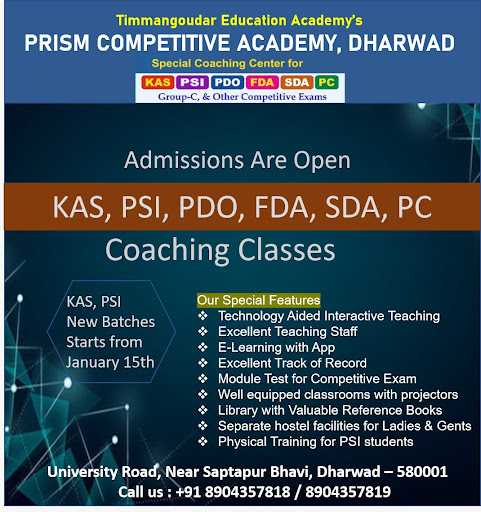 Timmangoudar Education Academy's
PRISM COMPETITIVE ACADEMY, DHARWAD
Special Coaching Center for
KAS PSI PDO FDA SDA PC
Group-C, & Other Competitive Exams

Admissions Are Open

KAS, PSI, PDO, FDA, SDA, PC

Coaching Classes

KAS, PSI
New Batches
Starts from
January 15th

Our Special Features
❖ Technology Aided Interactive Teaching
❖ Excellent Teaching Staff
❖ E-Learning with App
❖ Excellent Track of Record
❖ Module Test for Competitive Exam
❖ Well equipped classrooms with projectors
❖ Library with Valuable Reference Books
❖ Separate hostel facilities for Ladies & Gents
❖ Physical Training for PSI students

University Road, Near Saptapur Bhavi, Dharwad – 580001
Call us : +91 8904357818 / 8904357819